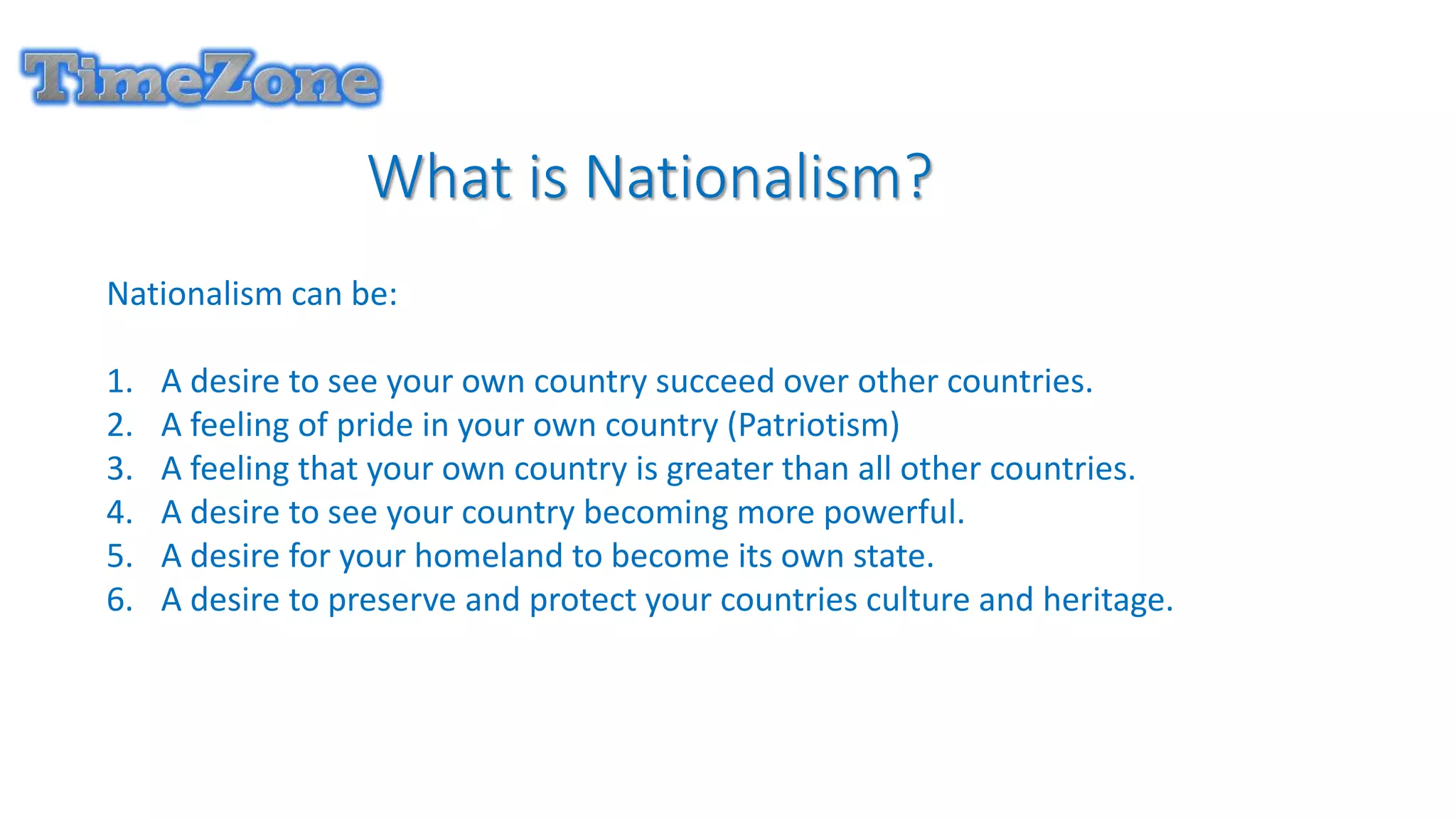 TimeZone

What is Nationalism?

Nationalism can be:

1. A desire to see your own country succeed over other countries.
2. A feeling of pride in your own country (Patriotism)
3. A feeling that your own country is greater than all other countries.
4. A desire to see your country becoming more powerful.
5. A desire for your homeland to become its own state.
6. A desire to preserve and protect your countries culture and heritage.